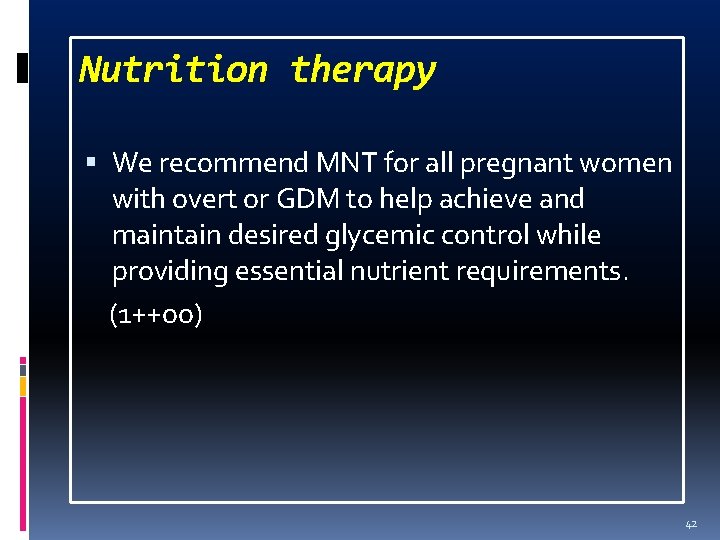 Nutrition therapy

▪ We recommend MNT for all pregnant women with overt or GDM to help achieve and maintain desired glycemic control while providing essential nutrient requirements.

(1++00)

42